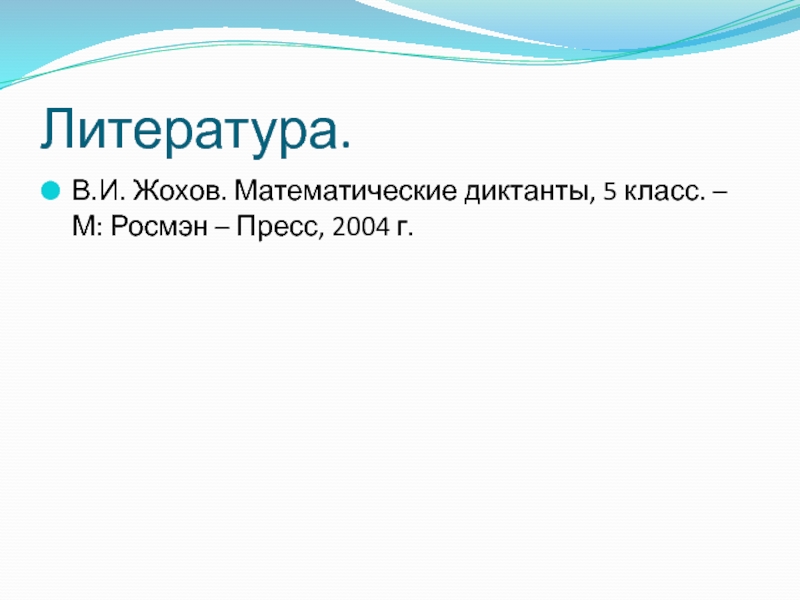 Литература.

В.И. Жохов. Математические диктанты, 5 класс. – М: Росмэн – Пресс, 2004 г.